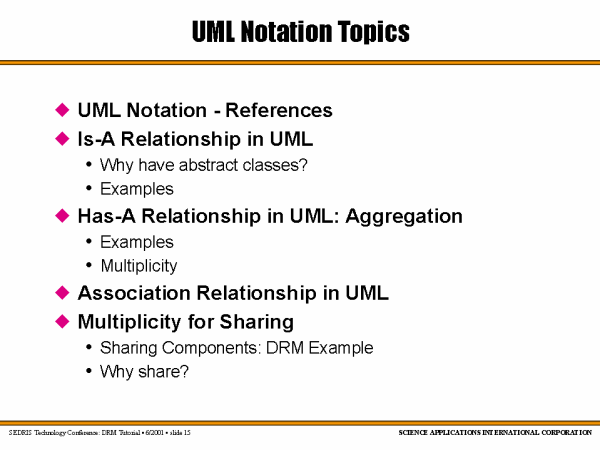 UML Notation Topics

◆ UML Notation - References
◆ Is-A Relationship in UML
• Why have abstract classes?
• Examples
◆ Has-A Relationship in UML: Aggregation
• Examples
• Multiplicity
◆ Association Relationship in UML
◆ Multiplicity for Sharing
• Sharing Components: DRM Example
• Why share?

SEDRIS Technology Conference: DRM Tutorial • 6/2001 • slide 15

SCIENCE APPLICATIONS INTERNATIONAL CORPORATION